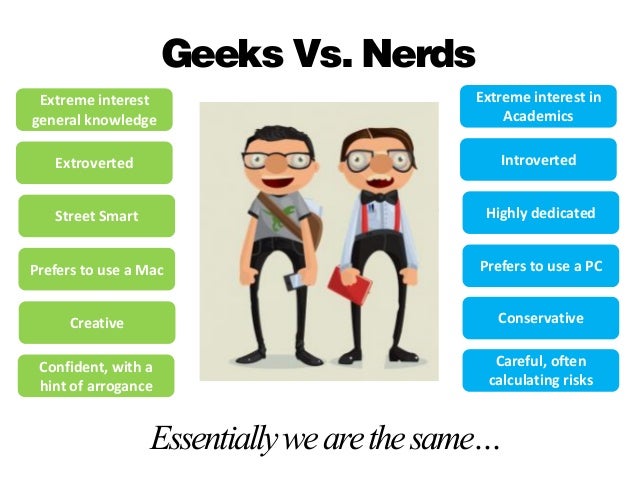 Geeks Vs. Nerds

Extreme interest general knowledge

Extroverted

Street Smart

Prefers to use a Mac

Creative

Confident, with a hint of arrogance

Extreme interest in Academics

Introverted

Highly dedicated

Prefers to use a PC

Conservative

Careful, often calculating risks

Essentially we are the same…